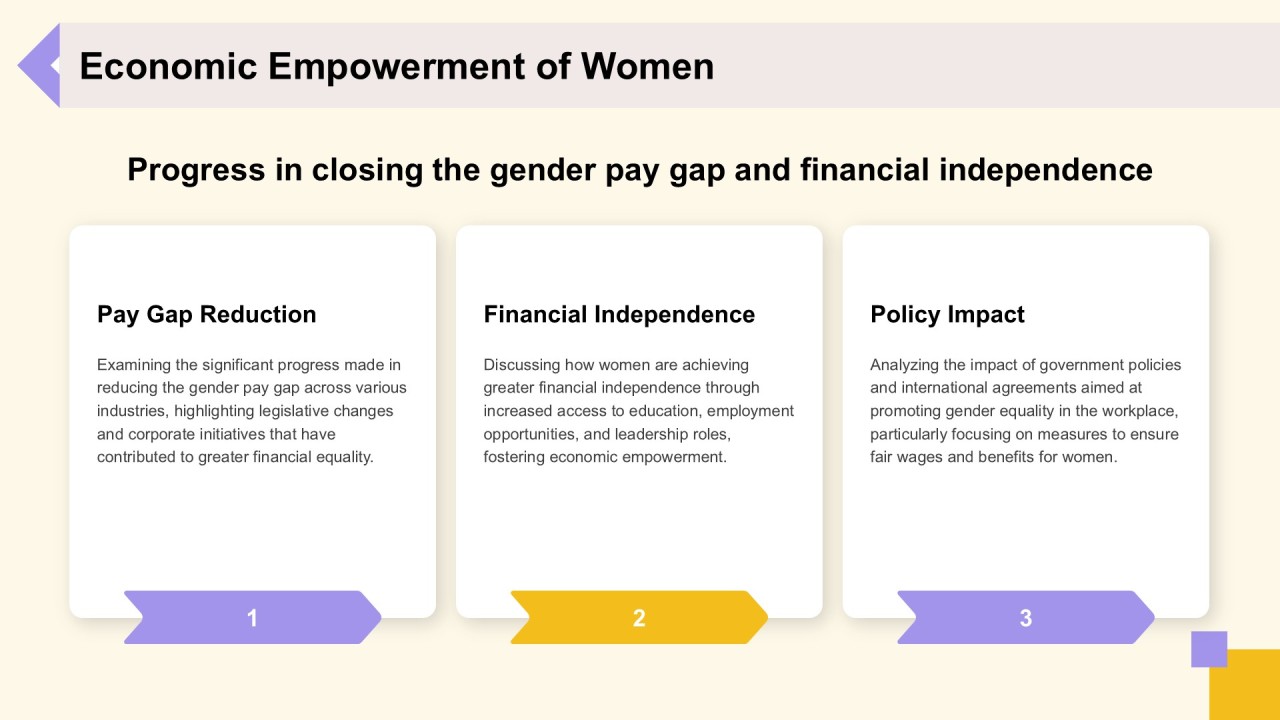 Economic Empowerment of Women

Progress in closing the gender pay gap and financial independence

Pay Gap Reduction

Examining the significant progress made in reducing the gender pay gap across various industries, highlighting legislative changes and corporate initiatives that have contributed to greater financial equality.

1

Financial Independence

Discussing how women are achieving greater financial independence through increased access to education, employment opportunities, and leadership roles, fostering economic empowerment.

2

Policy Impact

Analyzing the impact of government policies and international agreements aimed at promoting gender equality in the workplace, particularly focusing on measures to ensure fair wages and benefits for women.

3